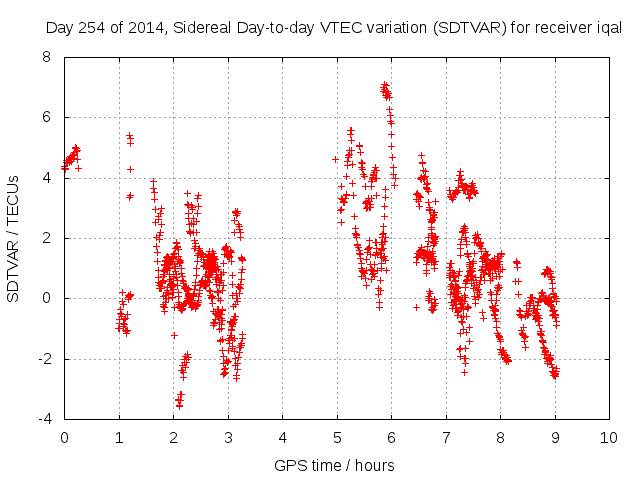 Day 254 of 2014, Sidereal Day-to-day VTEC variation (SDTVAR) for receiver iqal

SDTVAR / TECUs

8
6
4
2
0
-2
-4

0 1 2 3 4 5 6 7 8 9 10

GPS time / hours